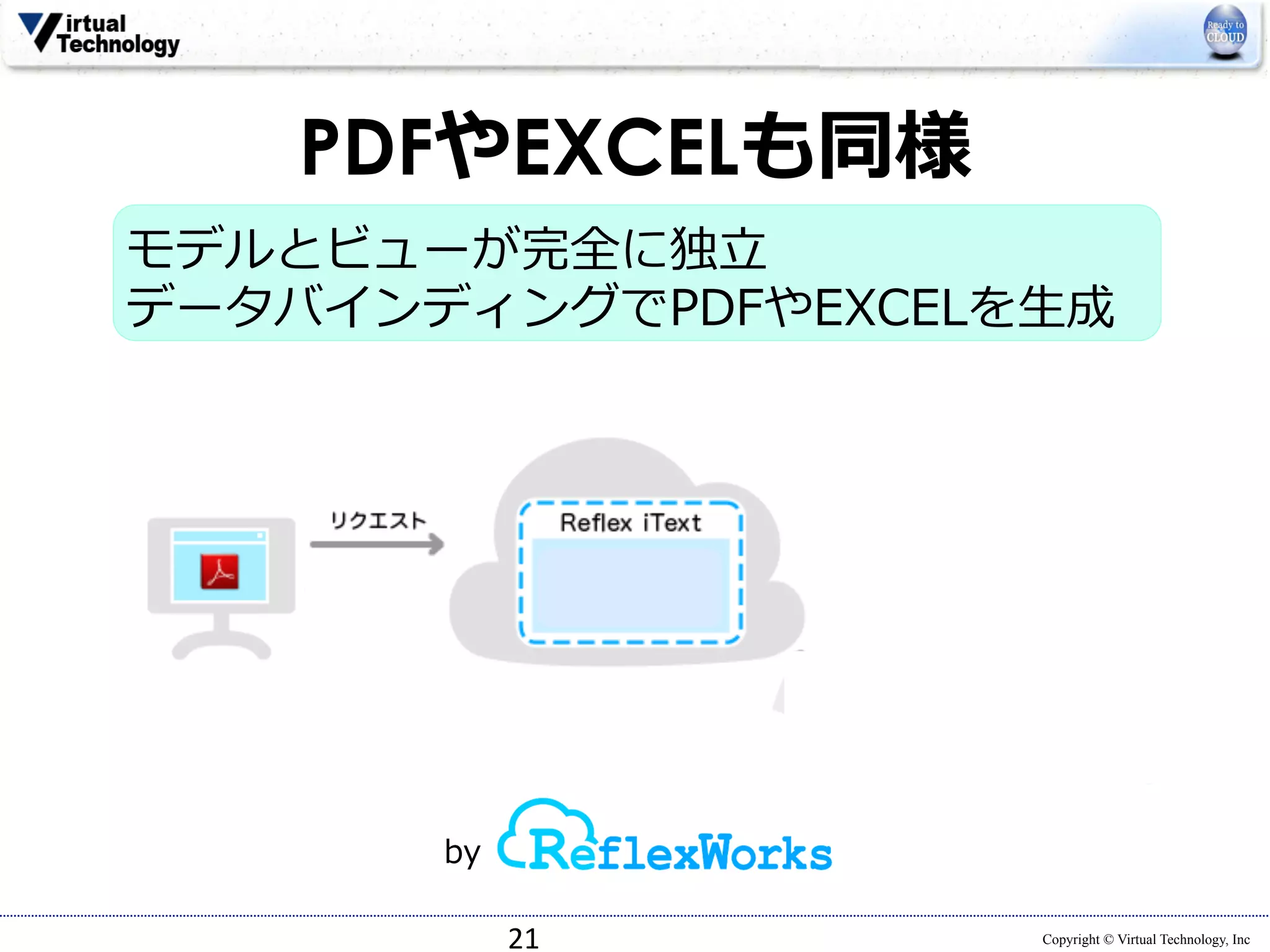 Virtual Technology

Ready to CLOUD

PDFやEXCELも同様

モデルとビューが完全に独立
データバインディングでPDFやEXCELを生成

リクエスト

Reflex iText

by ReflexWorks

21

Copyright © Virtual Technology, Inc